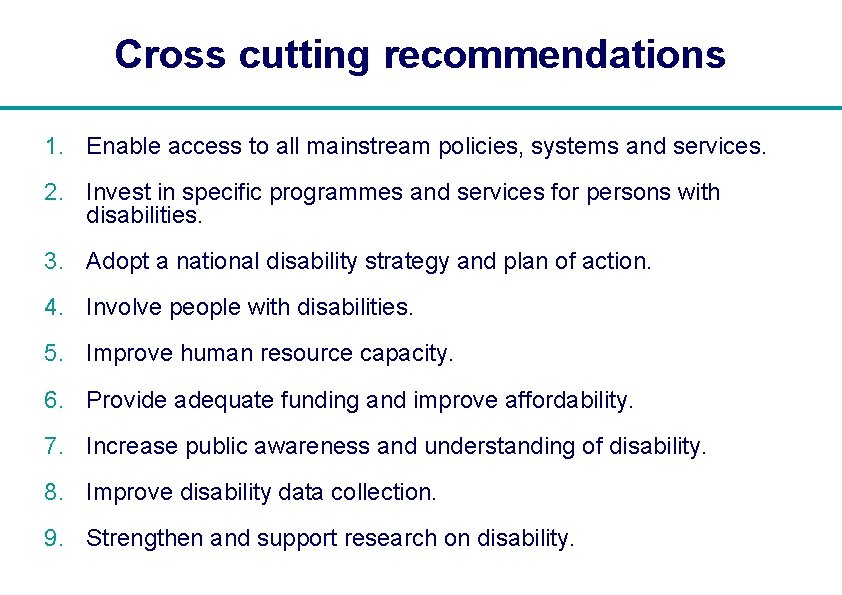 Cross cutting recommendations

1. Enable access to all mainstream policies, systems and services.

2. Invest in specific programmes and services for persons with disabilities.

3. Adopt a national disability strategy and plan of action.

4. Involve people with disabilities.

5. Improve human resource capacity.

6. Provide adequate funding and improve affordability.

7. Increase public awareness and understanding of disability.

8. Improve disability data collection.

9. Strengthen and support research on disability.